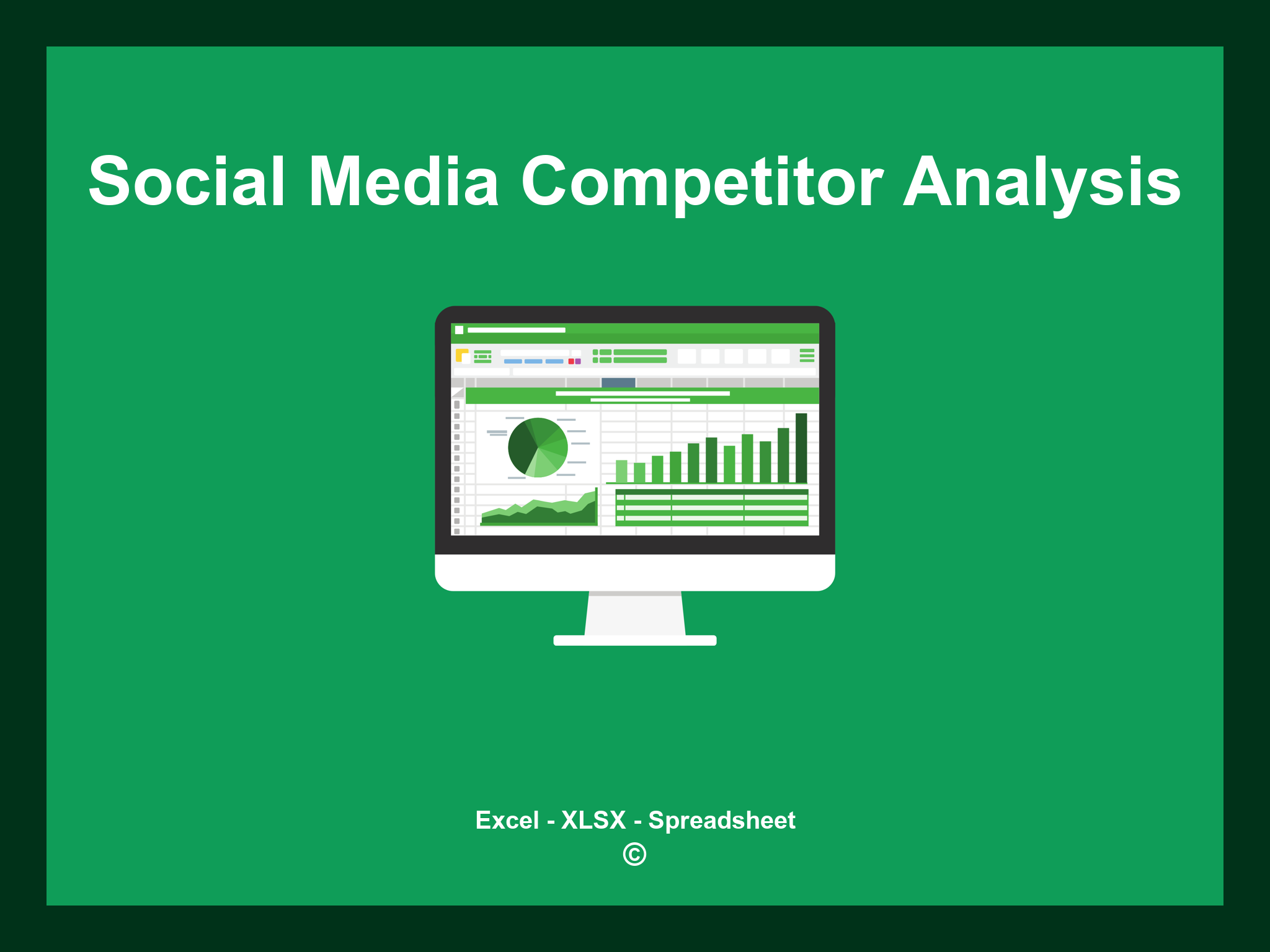 Social Media Competitor Analysis

Excel - XLSX - Spreadsheet
©